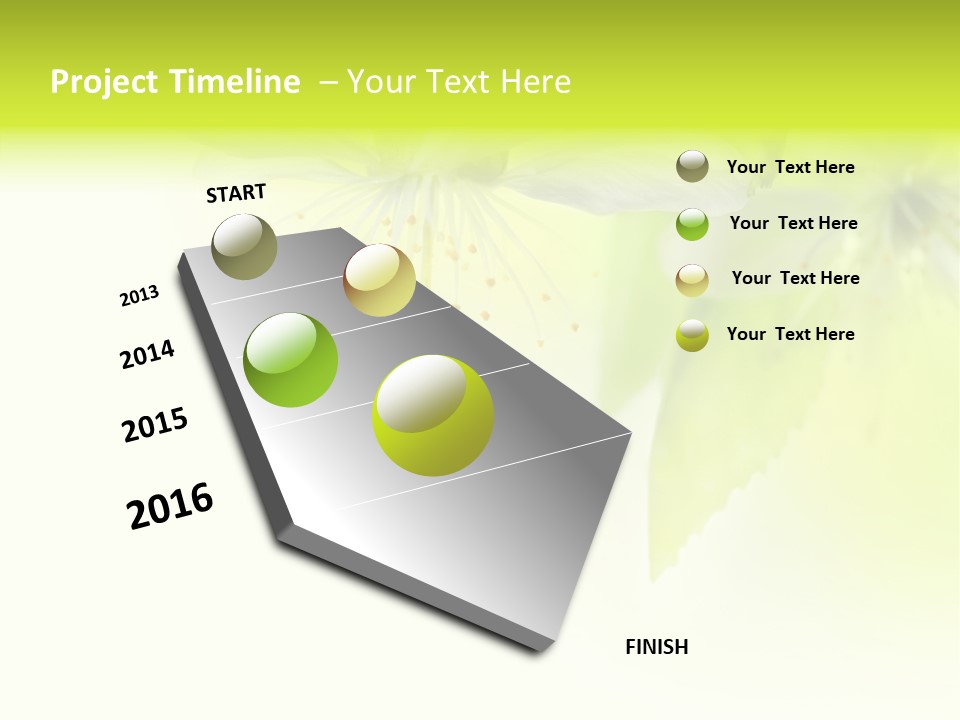 Project Timeline – Your Text Here

START

2013

2014

2015

2016

FINISH

Your Text Here

Your Text Here

Your Text Here

Your Text Here